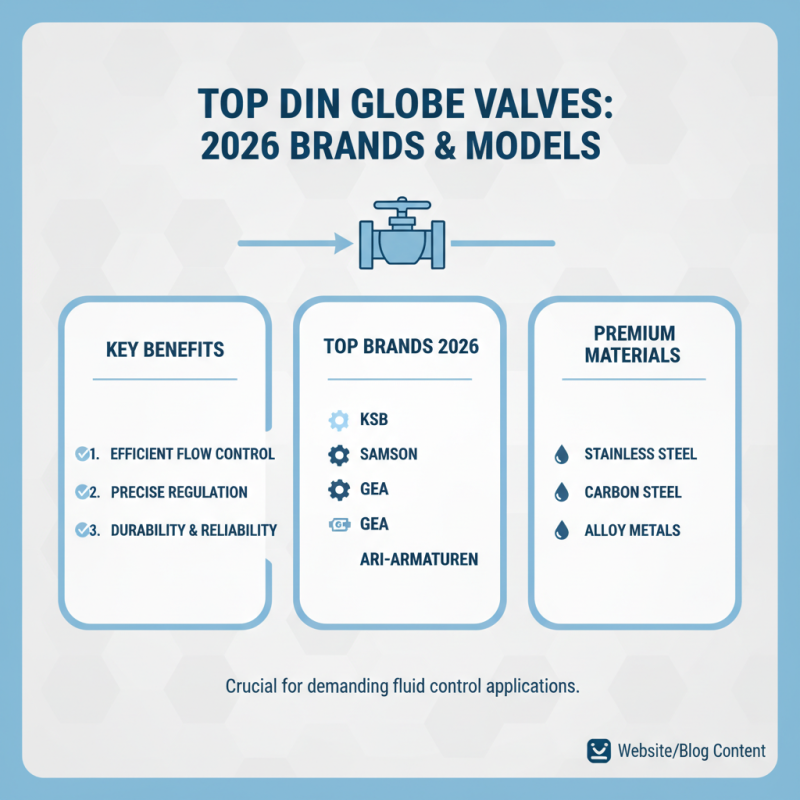 TOP DIN GLOBE VALVES: 2026 BRANDS & MODELS

KEY BENEFITS

1. EFFICIENT FLOW CONTROL
2. PRECISE REGULATION
3. DURABILITY & RELIABILITY

TOP BRANDS 2026

KSB
SAMSON
GEA
GEA
ARI-ARMATUREN

PREMIUM MATERIALS

STAINLESS STEEL
CARBON STEEL
ALLOY METALS

Crucial for demanding fluid control applications.

Website/Blog Content